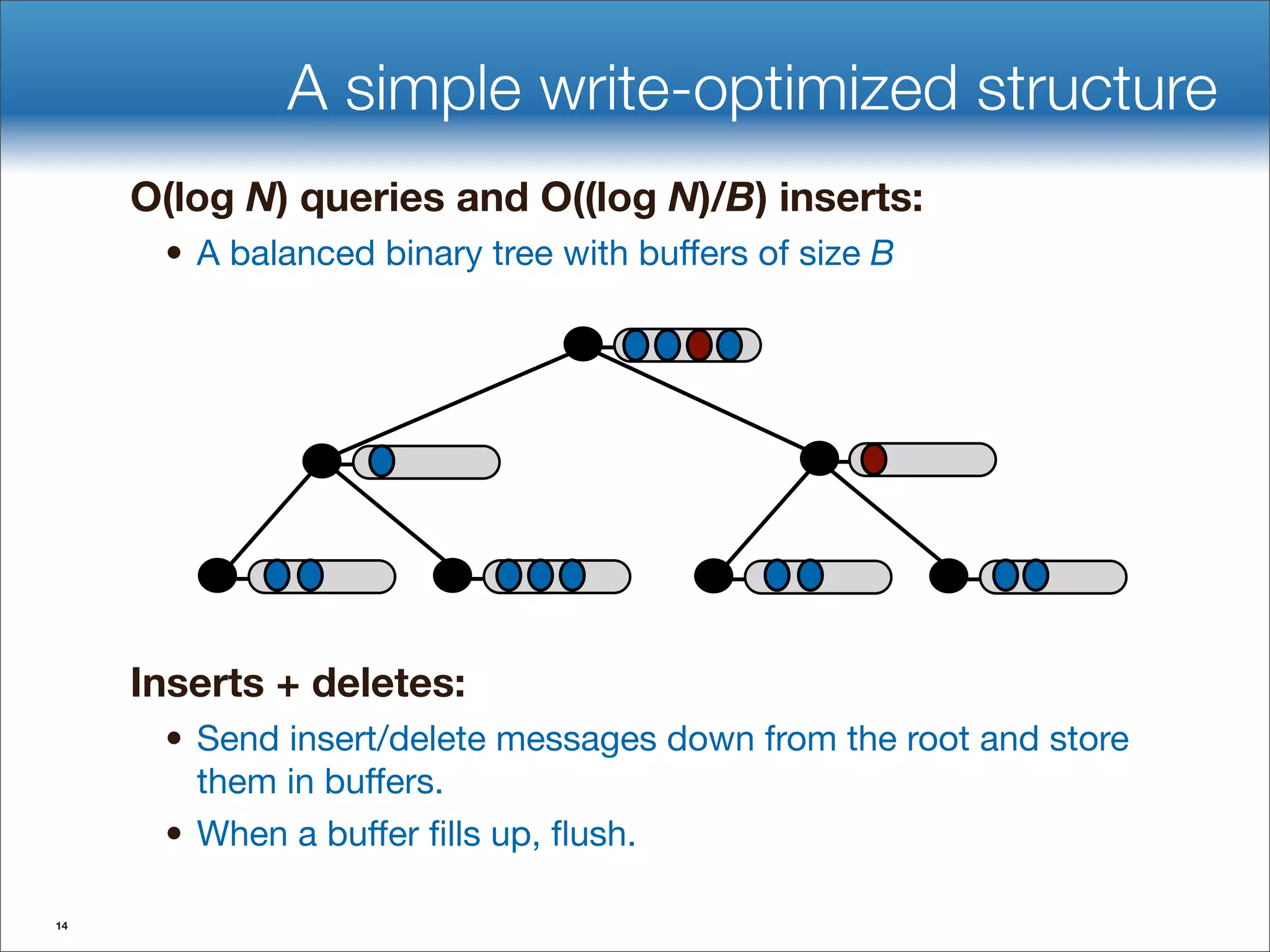 A simple write-optimized structure

$O(\log N)$ queries and $O((\log N)/B)$ inserts:

• A balanced binary tree with buffers of size $B$

Inserts + deletes:

• Send insert/delete messages down from the root and store them in buffers.

• When a buffer fills up, flush.

14